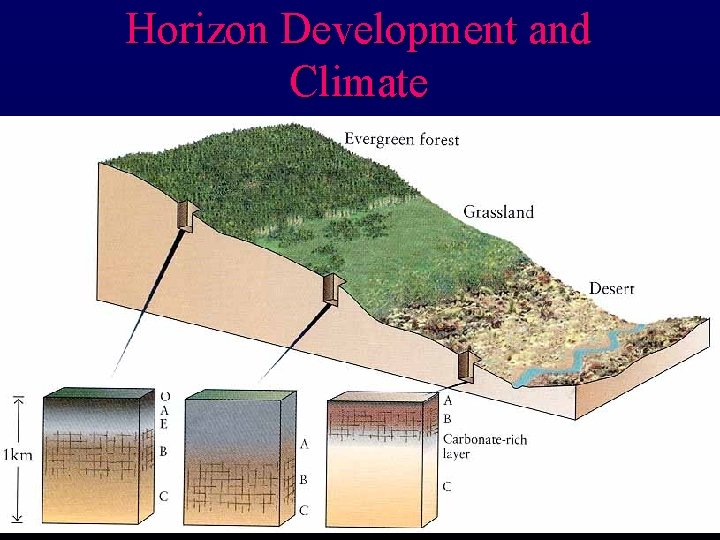 Horizon Development and Climate

Evergreen forest

Grassland

Desert

1km

O
A
E
B
C

A
B
C

A
B
Carbonate-rich layer
C